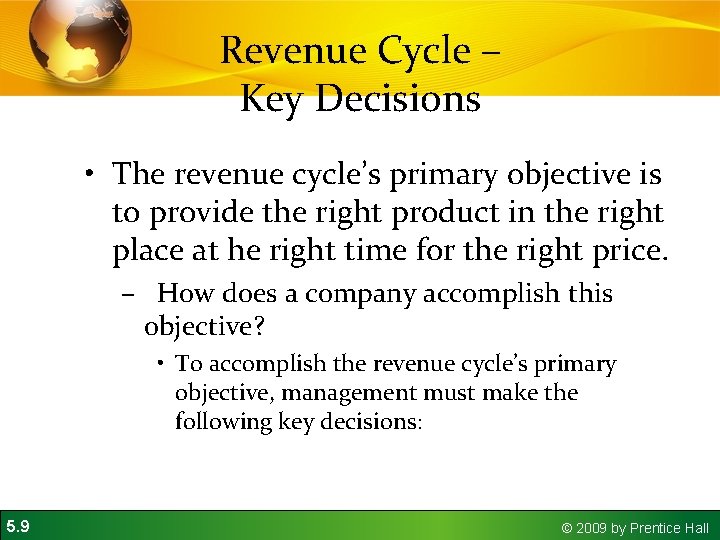 Revenue Cycle – Key Decisions

• The revenue cycle's primary objective is to provide the right product in the right place at he right time for the right price.

– How does a company accomplish this objective?

• To accomplish the revenue cycle's primary objective, management must make the following key decisions:

5.9

© 2009 by Prentice Hall